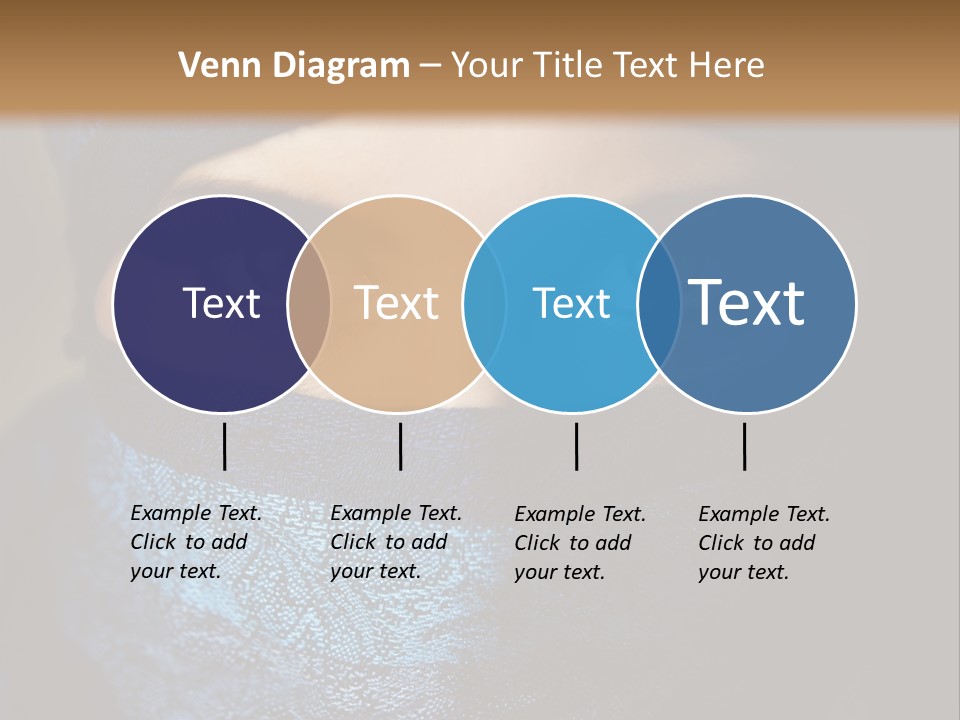 Venn Diagram – Your Title Text Here

Text

Text

Text

Text

Example Text. Click to add your text.

Example Text. Click to add your text.

Example Text. Click to add your text.

Example Text. Click to add your text.